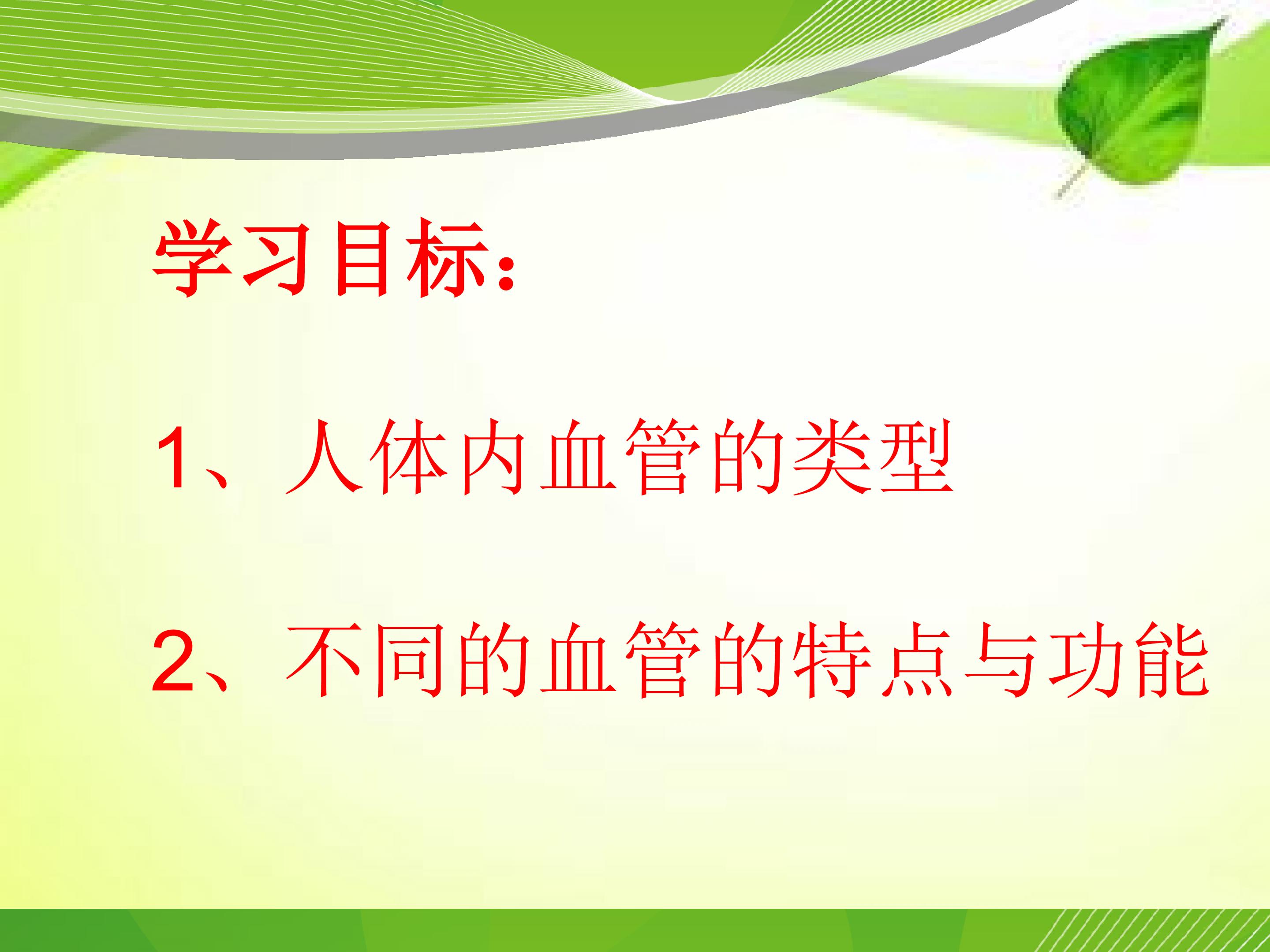 学习目标:

1、人体内血管的类型

2、不同的血管的特点与功能